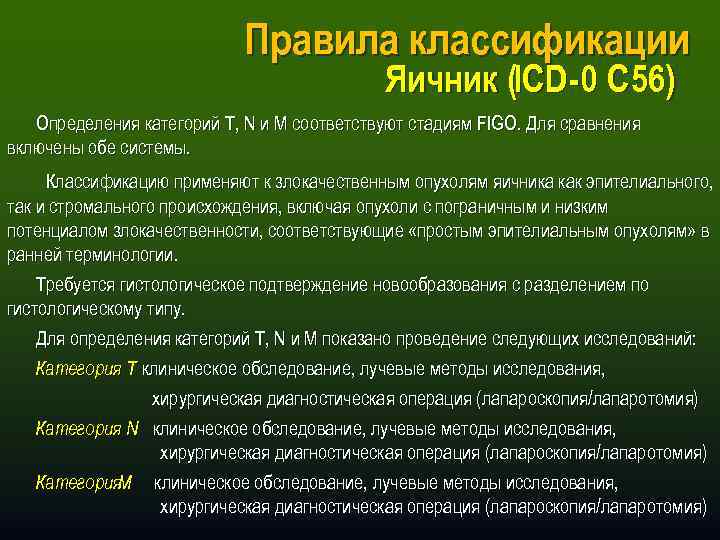 Правила классификации
Яичник (ICD-0 C56)

Определения категорий T, N и M соответствуют стадиям FIGO. Для сравнения включены обе системы.

Классификацию применяют к злокачественным опухолям яичника как эпителиального, так и стромального происхождения, включая опухоли с пограничным и низким потенциалом злокачественности, соответствующие «простым эпителиальным опухолям» в ранней терминологии.

Требуется гистологическое подтверждение новообразования с разделением по гистологическому типу.

Для определения категорий T, N и M показано проведение следующих исследований:

Категория T клиническое обследование, лучевые методы исследования, хирургическая диагностическая операция (лапароскопия/лапаротомия)

Категория N клиническое обследование, лучевые методы исследования, хирургическая диагностическая операция (лапароскопия/лапаротомия)

КатегорияM клиническое обследование, лучевые методы исследования, хирургическая диагностическая операция (лапароскопия/лапаротомия)